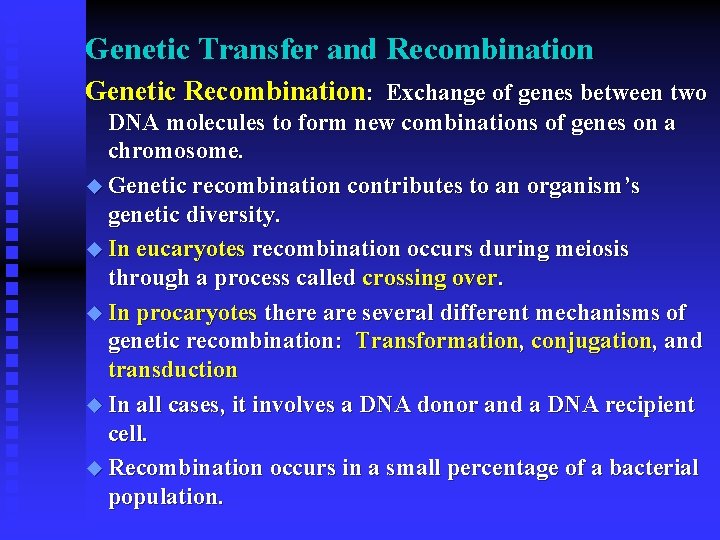 Genetic Transfer and Recombination

Genetic Recombination: Exchange of genes between two DNA molecules to form new combinations of genes on a chromosome.

◆ Genetic recombination contributes to an organism's genetic diversity.

◆ In eucaryotes recombination occurs during meiosis through a process called crossing over.

◆ In procaryotes there are several different mechanisms of genetic recombination: Transformation, conjugation, and transduction

◆ In all cases, it involves a DNA donor and a DNA recipient cell.

◆ Recombination occurs in a small percentage of a bacterial population.